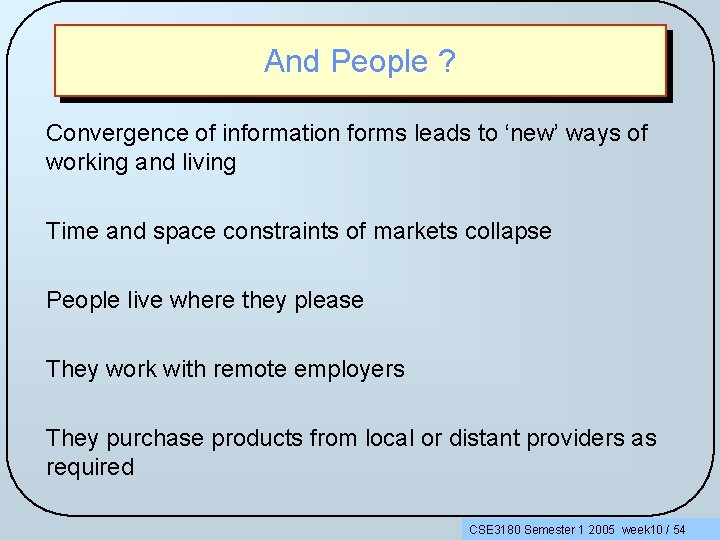 And People ?

Convergence of information forms leads to 'new' ways of working and living

Time and space constraints of markets collapse

People live where they please

They work with remote employers

They purchase products from local or distant providers as required

CSE3180 Semester 1 2005 week10 / 54